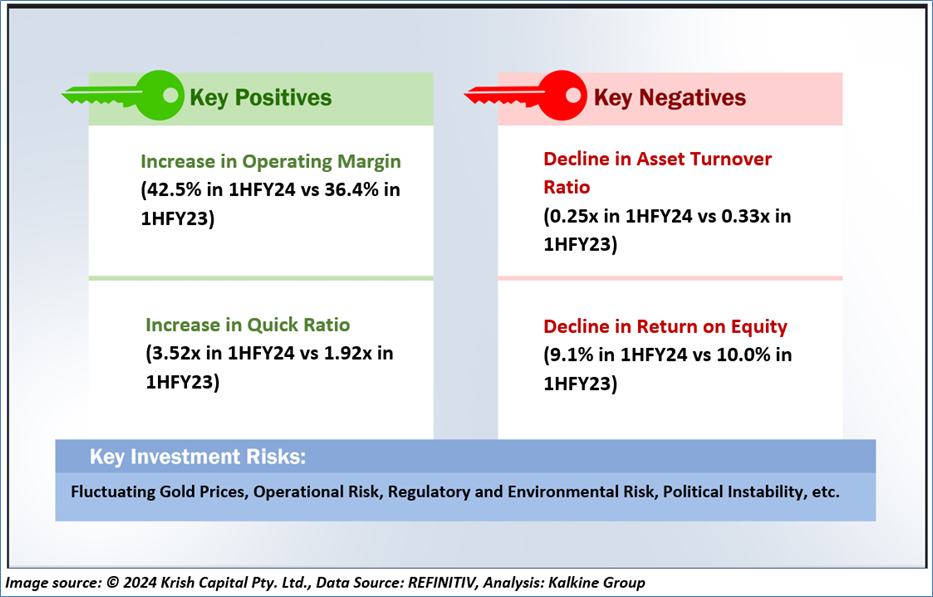 Key Positives

Increase in Operating Margin
(42.5% in 1HFY24 vs 36.4% in 1HFY23)

Increase in Quick Ratio
(3.52x in 1HFY24 vs 1.92x in 1HFY23)

Key Negatives

Decline in Asset Turnover Ratio
(0.25x in 1HFY24 vs 0.33x in 1HFY23)

Decline in Return on Equity
(9.1% in 1HFY24 vs 10.0% in 1HFY23)

Key Investment Risks:

Fluctuating Gold Prices, Operational Risk, Regulatory and Environmental Risk, Political Instability, etc.

Image source: © 2024 Krish Capital Pty. Ltd., Data Source: REFINITIV, Analysis: Kalkine Group